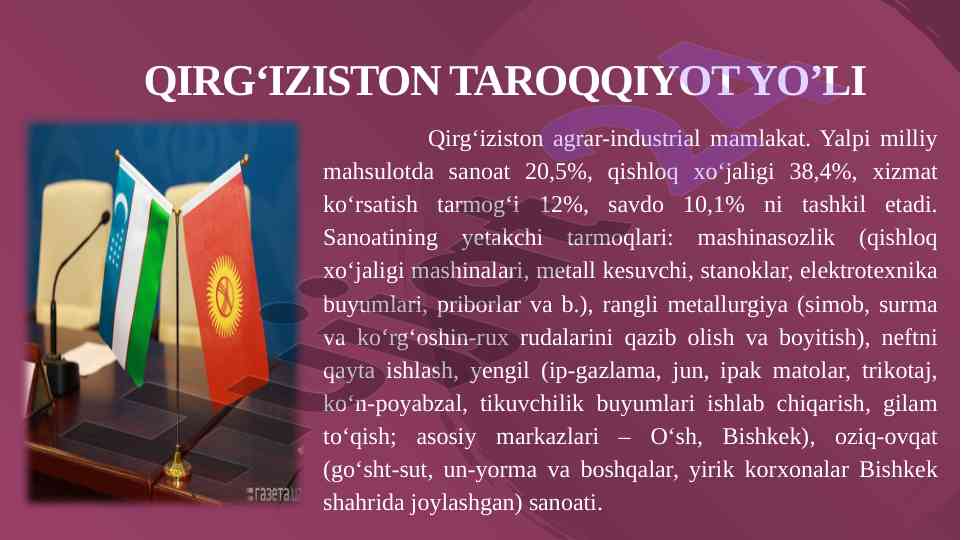 QIRG‘IZISTON TAROQQIYOT YO’LI

Qirg‘iziston agrar-industrial mamlakat. Yalpi milliy mahsulotda sanoat 20,5%, qishloq xo‘jaligi 38,4%, xizmat ko‘rsatish tarmog‘i 12%, savdo 10,1% ni tashkil etadi. Sanoatining yetakchi tarmoqlari: mashinasozlik (qishloq xo‘jaligi mashinalari, metall kesuvchi, stanoklar, elektrotexnika buyumlari, priborlar va b.), rangli metallurgiya (simob, surma va ko‘rg‘oshin-rux rudalarini qazib olish va boyitish), neftni qayta ishlash, yengil (ip-gazlama, jun, ipak matolar, trikotaj, ko‘n-poyabzal, tikuvchilik buyumlari ishlab chiqarish, gilam to‘qish; asosiy markazlari – O‘sh, Bishkek), oziq-ovqat (go‘sht-sut, un-yorma va boshqalar, yirik korxonalar Bishkek shahrida joylashgan) sanoati.

газета.uz